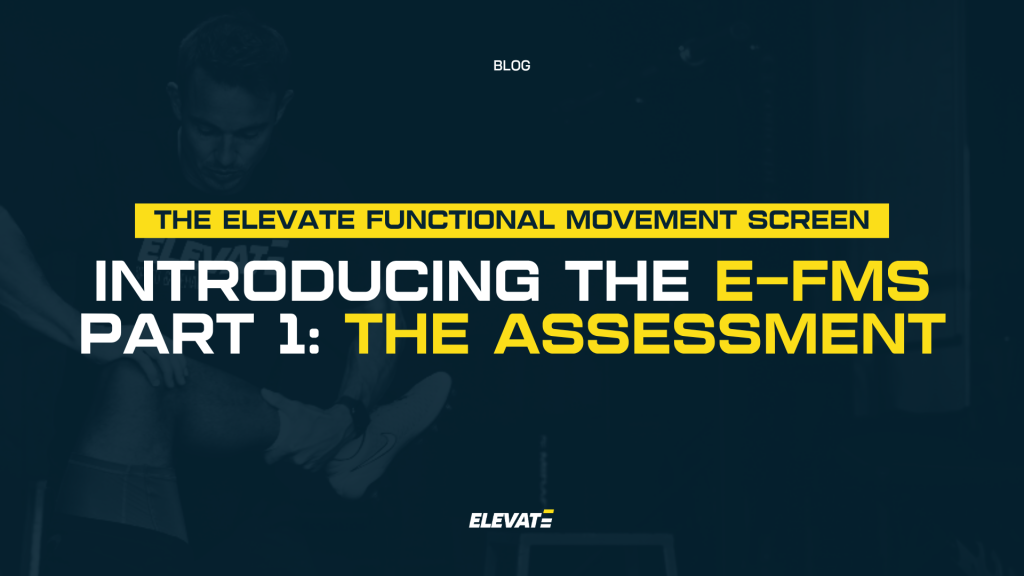 BLOG

THE ELEVATE FUNCTIONAL MOVEMENT SCREEN

INTRODUCING THE E-FMS PART 1: THE ASSESSMENT

ELEVATE